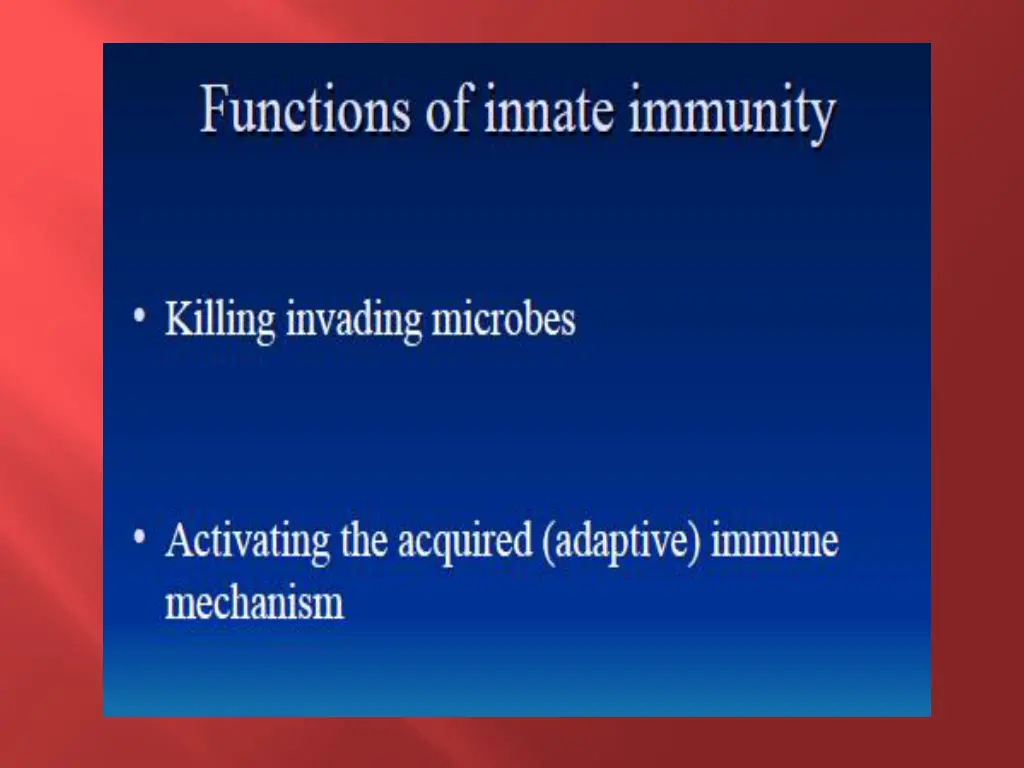 Functions of innate immunity

• Killing invading microbes

• Activating the acquired (adaptive) immune mechanism